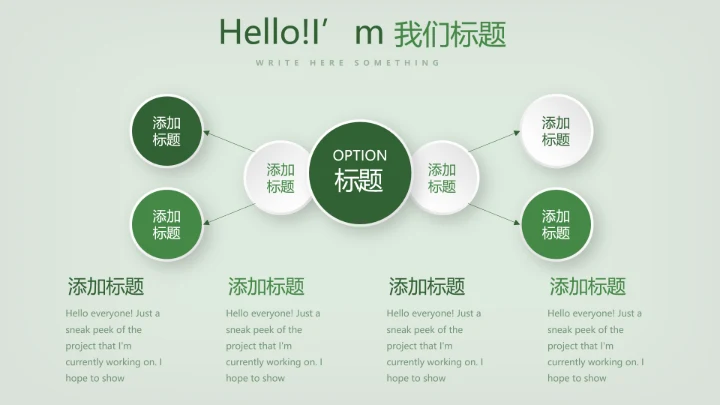 Hello!I’ m 我们标题

WRITE HERE SOMETHING

添加标题

添加标题

添加标题

OPTION
标题

添加标题

添加标题

添加标题

添加标题

Hello everyone! Just a sneak peek of the project that I'm currently working on. I hope to show

添加标题

Hello everyone! Just a sneak peek of the project that I'm currently working on. I hope to show

添加标题

Hello everyone! Just a sneak peek of the project that I'm currently working on. I hope to show

添加标题

Hello everyone! Just a sneak peek of the project that I'm currently working on. I hope to show